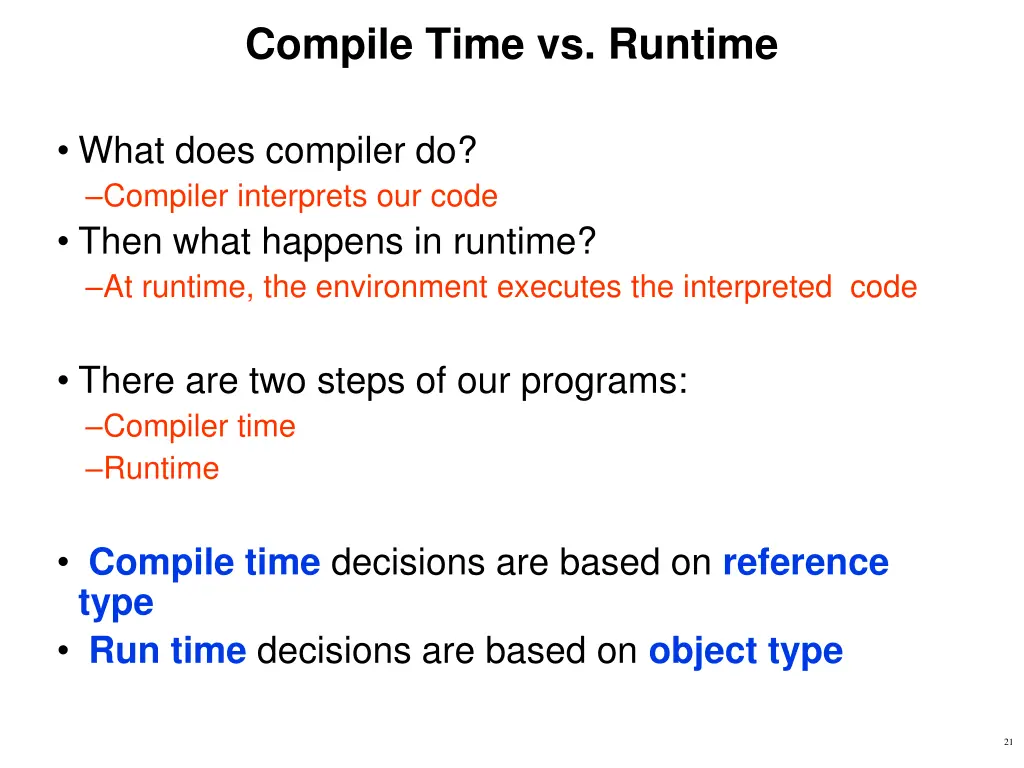 Compile Time vs. Runtime

• What does compiler do?
–Compiler interprets our code
• Then what happens in runtime?
–At runtime, the environment executes the interpreted code

• There are two steps of our programs:
–Compiler time
–Runtime

• Compile time decisions are based on reference type
• Run time decisions are based on object type

21